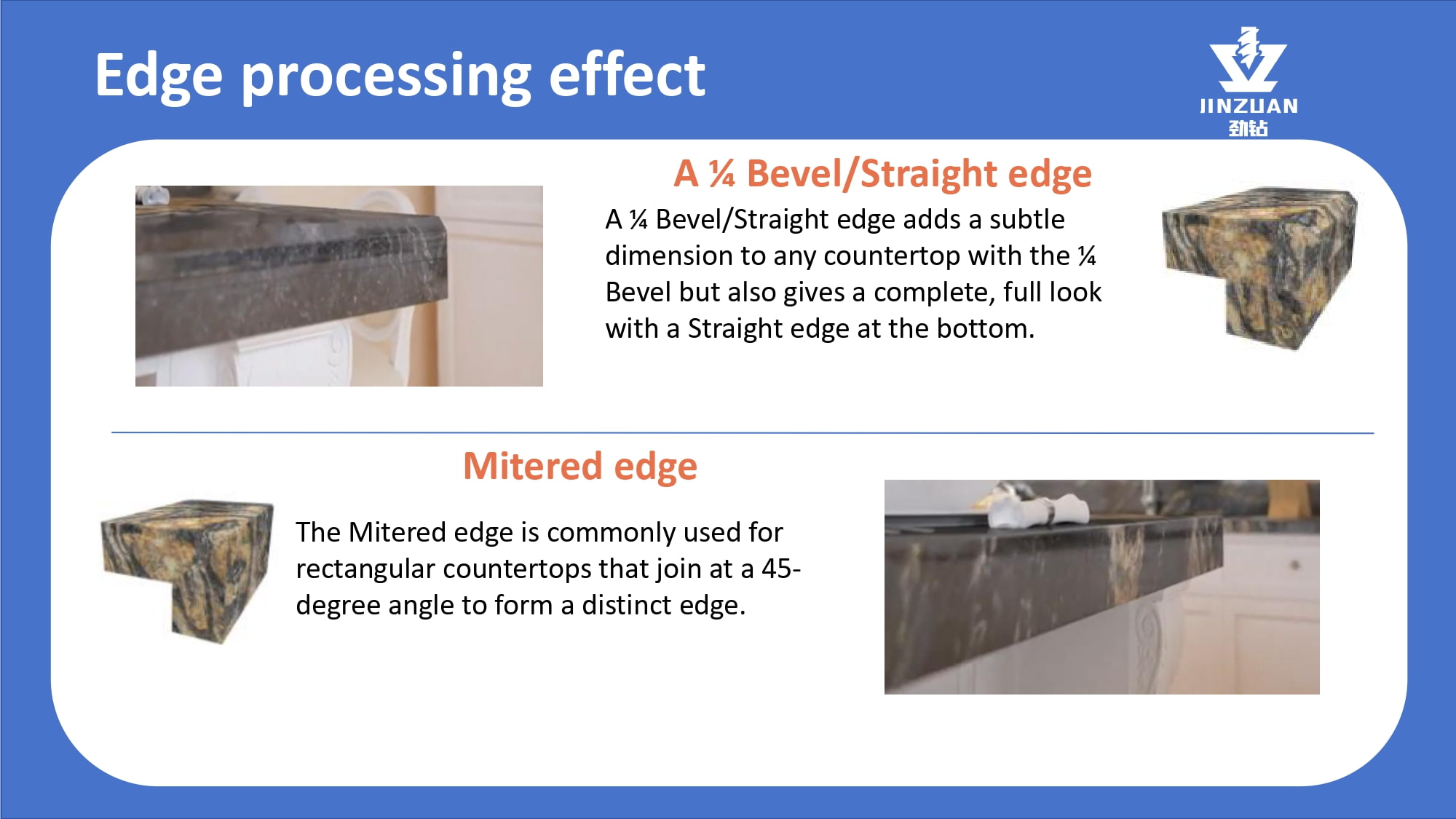 Edge processing effect

JINZUAN
劲钻

A ¼ Bevel/Straight edge

A ¼ Bevel/Straight edge adds a subtle dimension to any countertop with the ¼ Bevel but also gives a complete, full look with a Straight edge at the bottom.

Mitered edge

The Mitered edge is commonly used for rectangular countertops that join at a 45-degree angle to form a distinct edge.